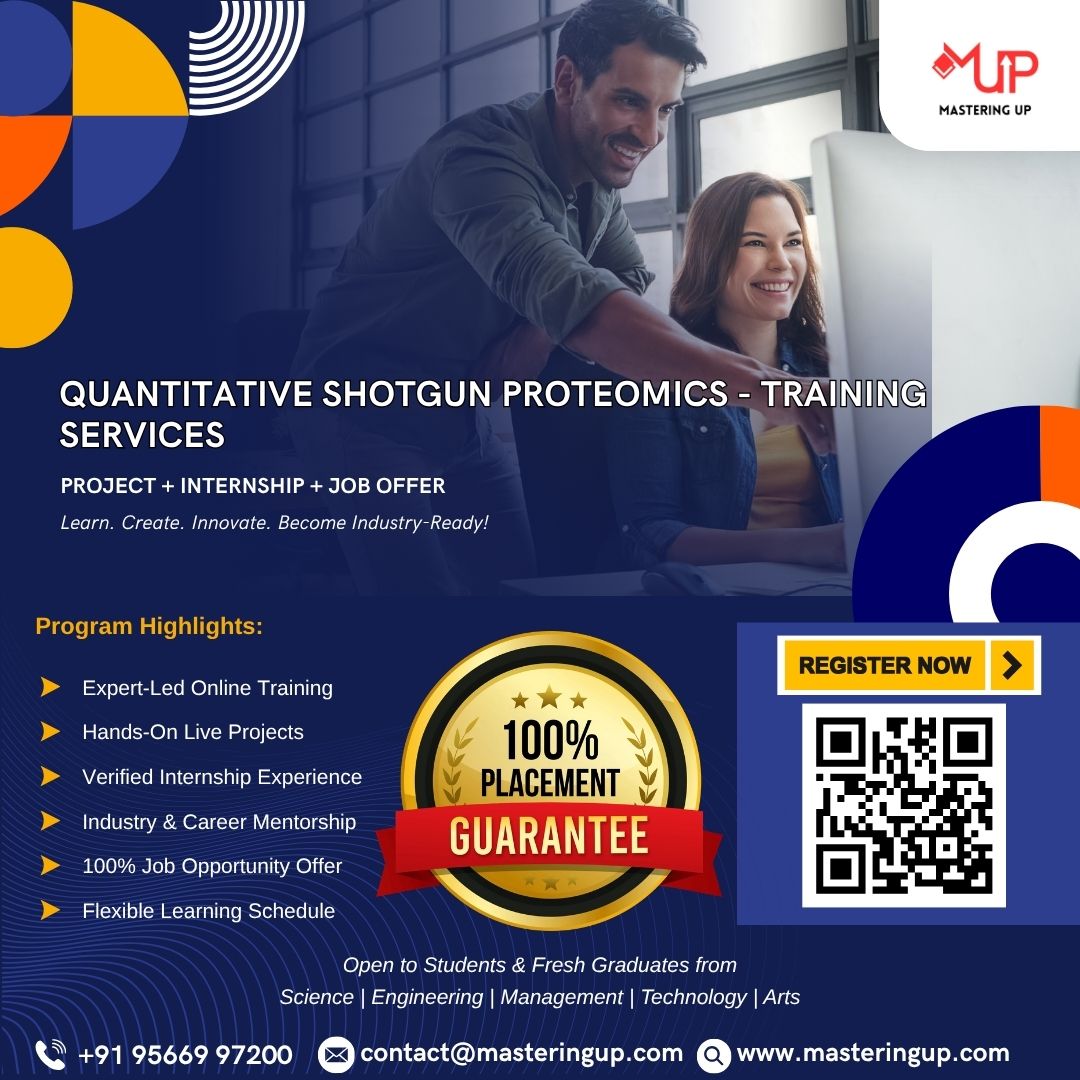 MUP
MASTERING UP

QUANTITATIVE SHOTGUN PROTEOMICS - TRAINING SERVICES

PROJECT + INTERNSHIP + JOB OFFER

Learn. Create. Innovate. Become Industry-Ready!

Program Highlights:

➤ Expert-Led Online Training
➤ Hands-On Live Projects
➤ Verified Internship Experience
➤ Industry & Career Mentorship
➤ 100% Job Opportunity Offer
➤ Flexible Learning Schedule

100% PLACEMENT GUARANTEE

REGISTER NOW

Open to Students & Fresh Graduates from
Science | Engineering | Management | Technology | Arts

+91 95669 97200 contact@masteringup.com www.masteringup.com